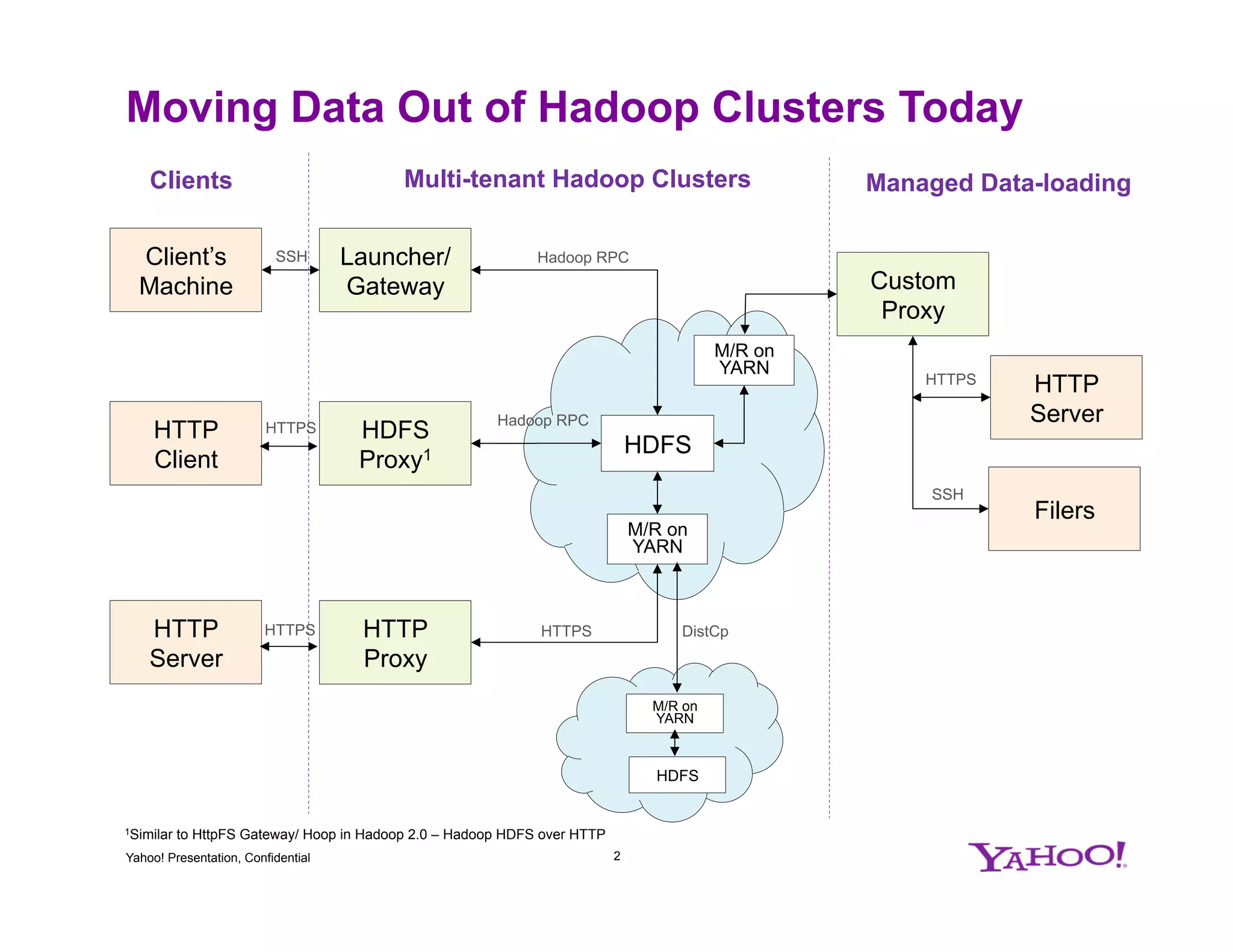 Moving Data Out of Hadoop Clusters Today

Clients

Multi-tenant Hadoop Clusters

Managed Data-loading

Client's Machine

SSH

Launcher/ Gateway

Hadoop RPC

Custom Proxy

M/R on YARN

HTTPS

HTTP Server

HTTP Client

HTTPS

HDFS Proxy$^1$

Hadoop RPC

HDFS

SSH

Filers

M/R on YARN

HTTP Server

HTTPS

HTTP Proxy

HTTPS

DistCp

M/R on YARN

HDFS

$^1$Similar to HttpFS Gateway/ Hoop in Hadoop 2.0 – Hadoop HDFS over HTTP

Yahoo! Presentation, Confidential

2

YAHOO!